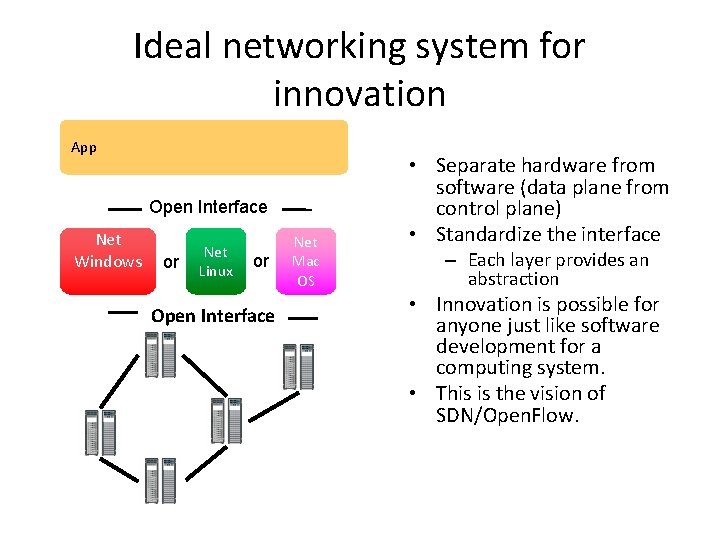 Ideal networking system for innovation

App

Open Interface

Net Windows

or

Net Linux

or

Net Mac OS

Open Interface

• Separate hardware from software (data plane from control plane)
• Standardize the interface
– Each layer provides an abstraction
• Innovation is possible for anyone just like software development for a computing system.
• This is the vision of SDN/OpenFlow.